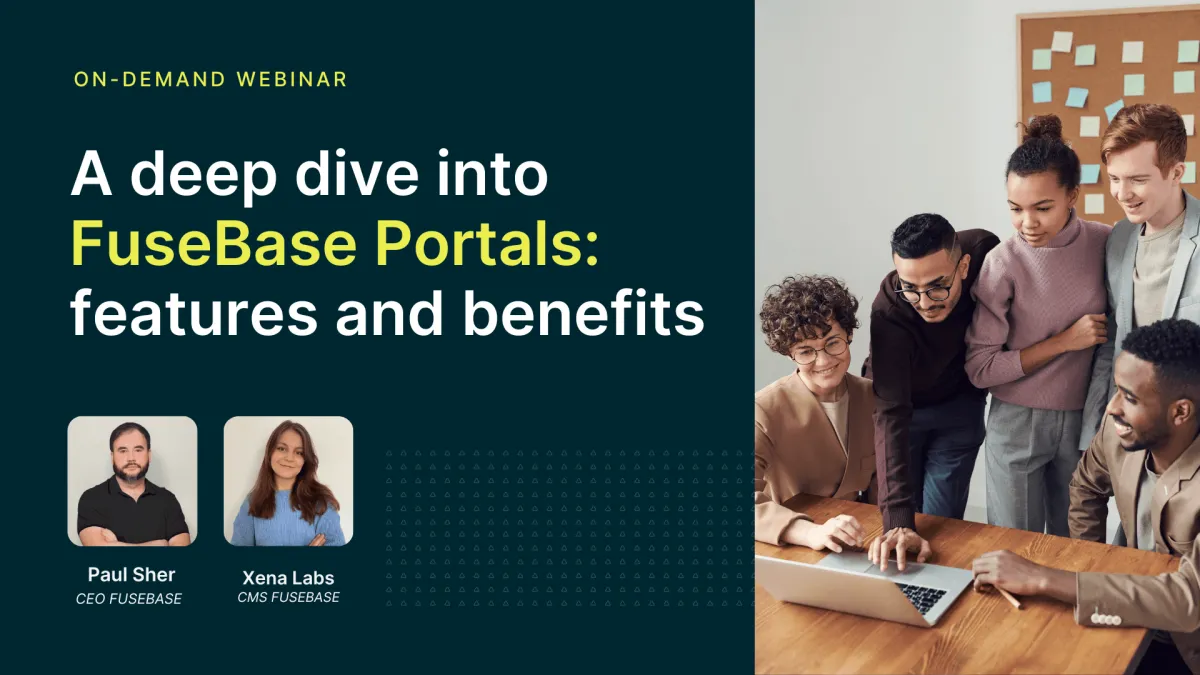 ON-DEMAND WEBINAR

A deep dive into FuseBase Portals: features and benefits

Paul Sher
CEO FUSEBASE

Xena Labs
CMS FUSEBASE